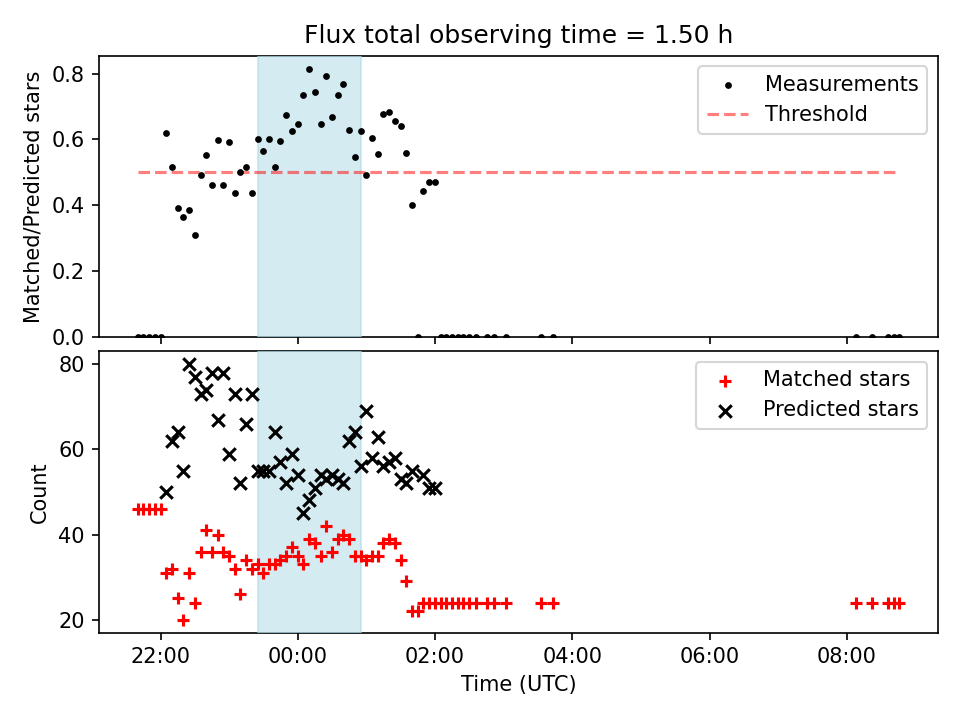 Flux total observing time = 1.50 h

Matched/Predicted stars
0.8
0.6
0.4
0.2
0.0

Measurements
Threshold

Count
80
60
40
20

Matched stars
Predicted stars

22:00
00:00
02:00
04:00
06:00
08:00
Time (UTC)